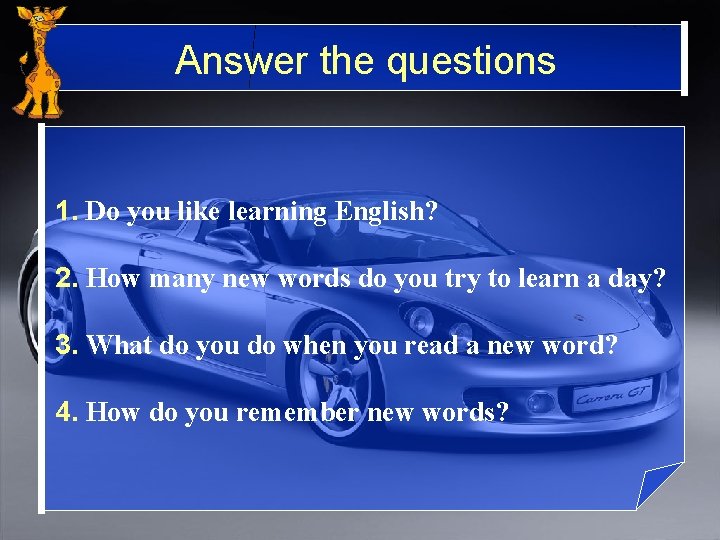 Answer the questions

1. Do you like learning English?

2. How many new words do you try to learn a day?

3. What do you do when you read a new word?

4. How do you remember new words?

Carrera GT